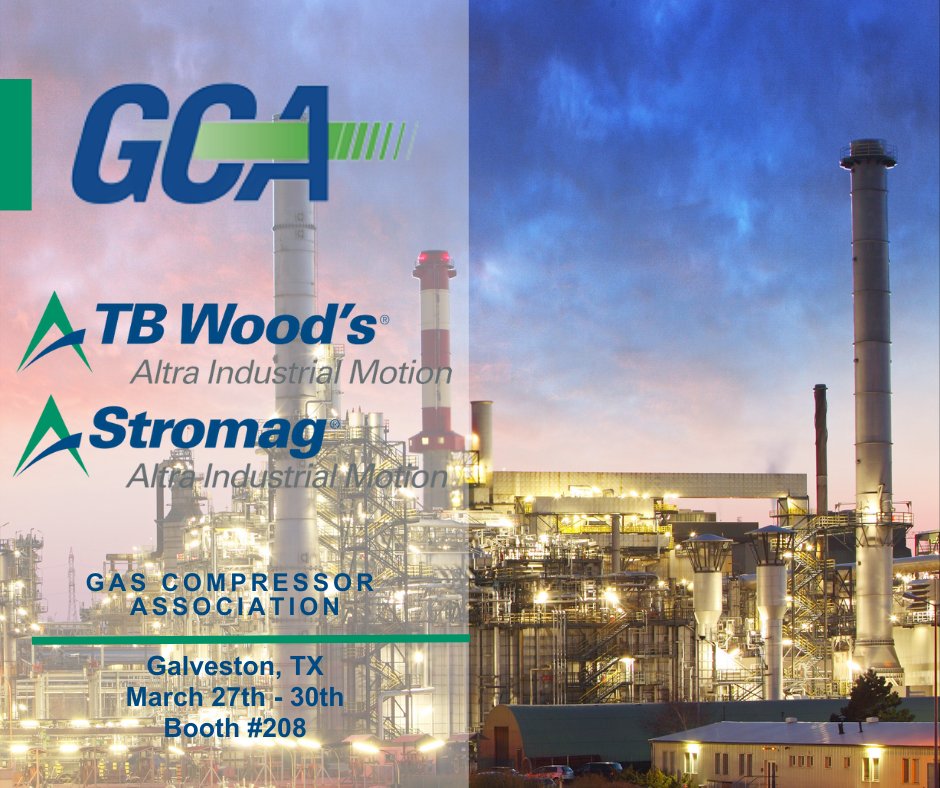 GCA

TB Wood's®
Altra Industrial Motion

Stromag®
Altra Industrial Motion

GAS COMPRESSOR ASSOCIATION

Galveston, TX
March 27th - 30th
Booth #208